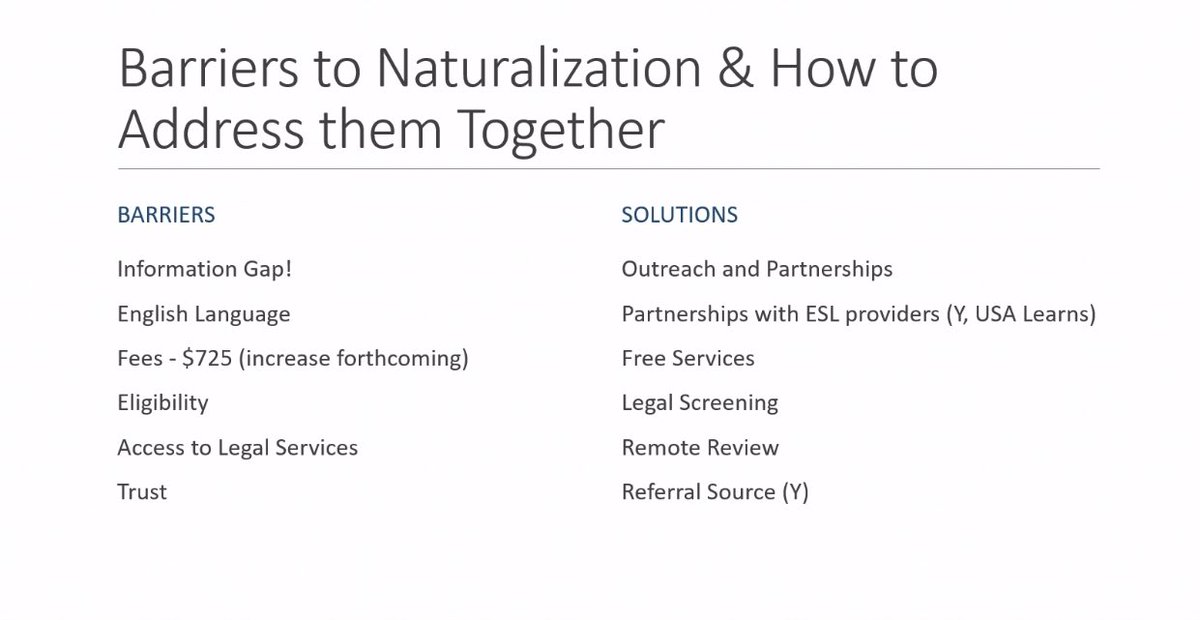 Barriers to Naturalization & How to Address them Together

BARRIERS

Information Gap!

English Language

Fees - \$725 (increase forthcoming)

Eligibility

Access to Legal Services

Trust

SOLUTIONS

Outreach and Partnerships

Partnerships with ESL providers (Y, USA Learns)

Free Services

Legal Screening

Remote Review

Referral Source (Y)